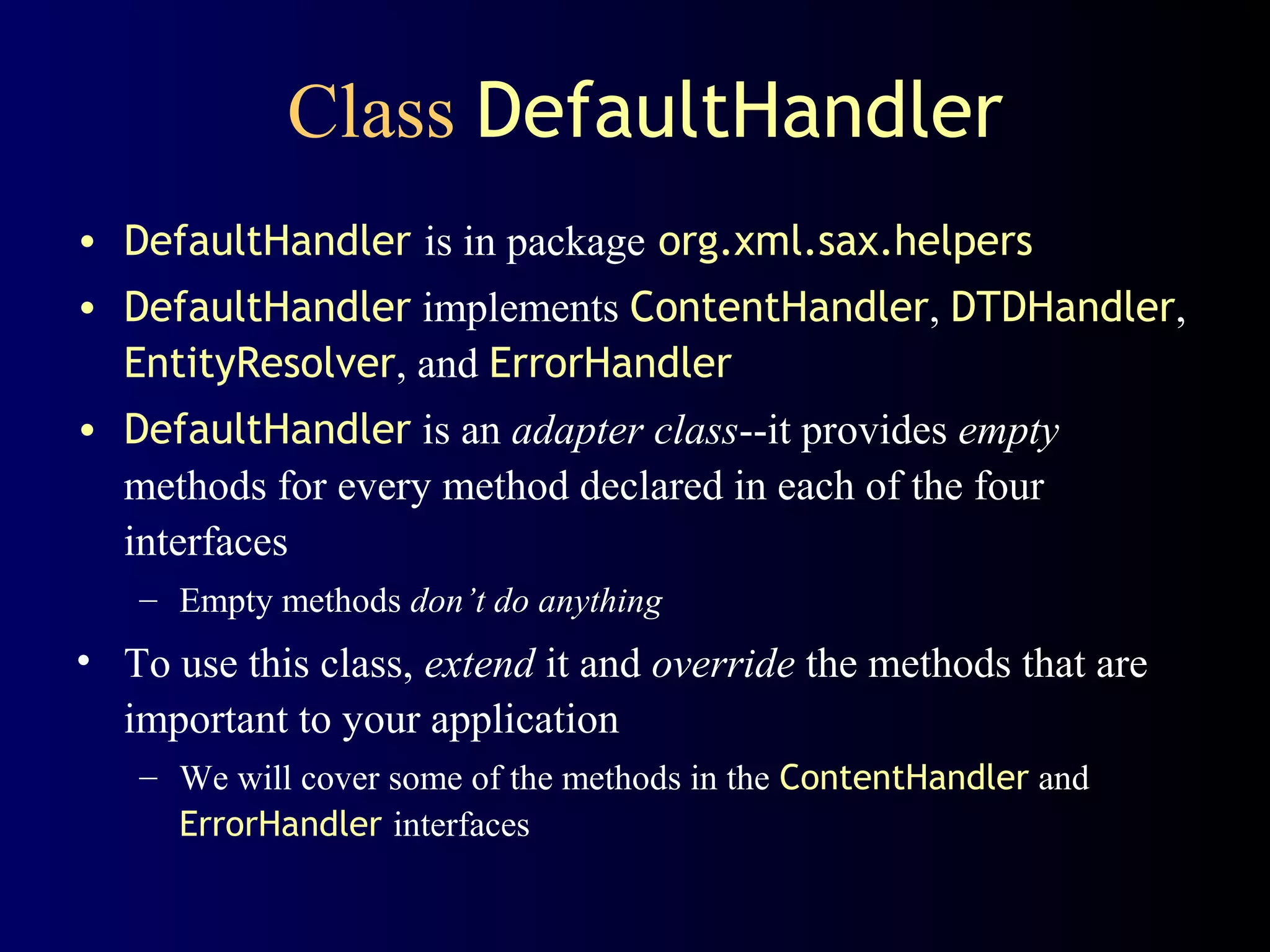 Class DefaultHandler

• DefaultHandler is in package org.xml.sax.helpers
• DefaultHandler implements ContentHandler, DTDHandler, EntityResolver, and ErrorHandler
• DefaultHandler is an adapter class--it provides empty methods for every method declared in each of the four interfaces
– Empty methods don't do anything
• To use this class, extend it and override the methods that are important to your application
– We will cover some of the methods in the ContentHandler and ErrorHandler interfaces